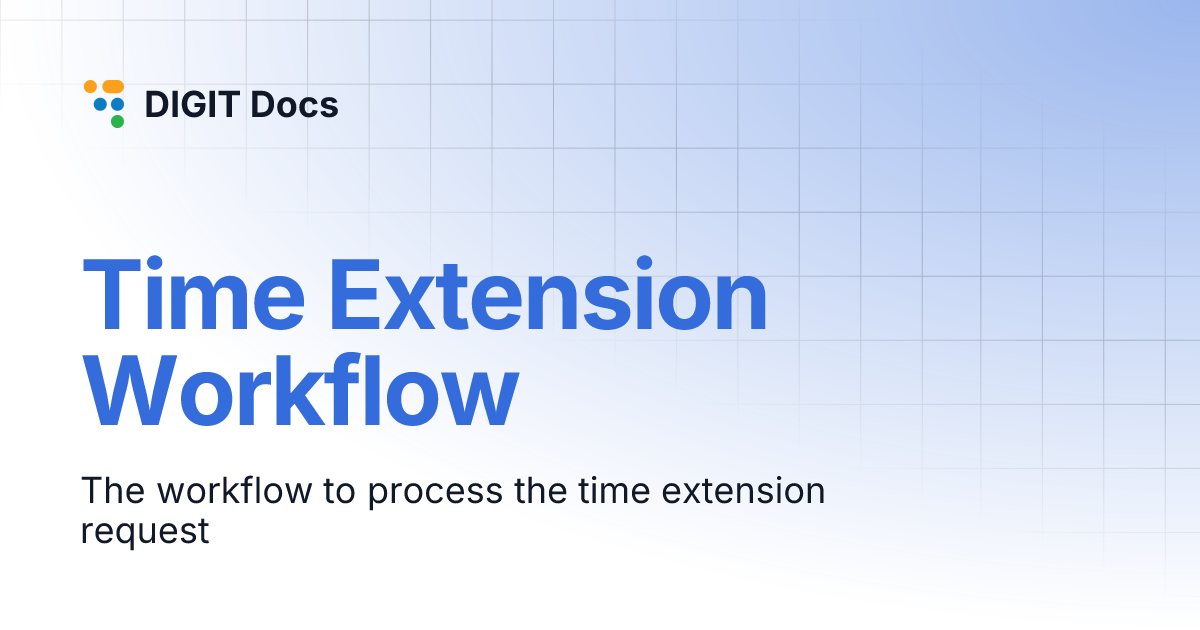 DIGIT Docs

Time Extension Workflow

The workflow to process the time extension request